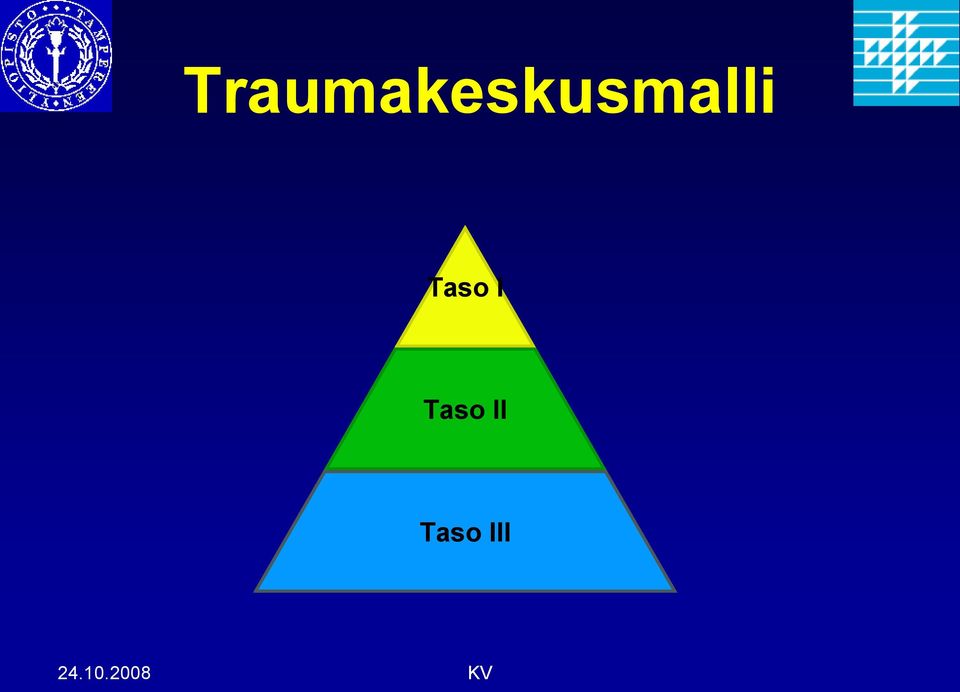 TAMPEREEN YLIOPISTO

Traumakeskusmalli

Taso I

Taso II

Taso III

24.10.2008

KV